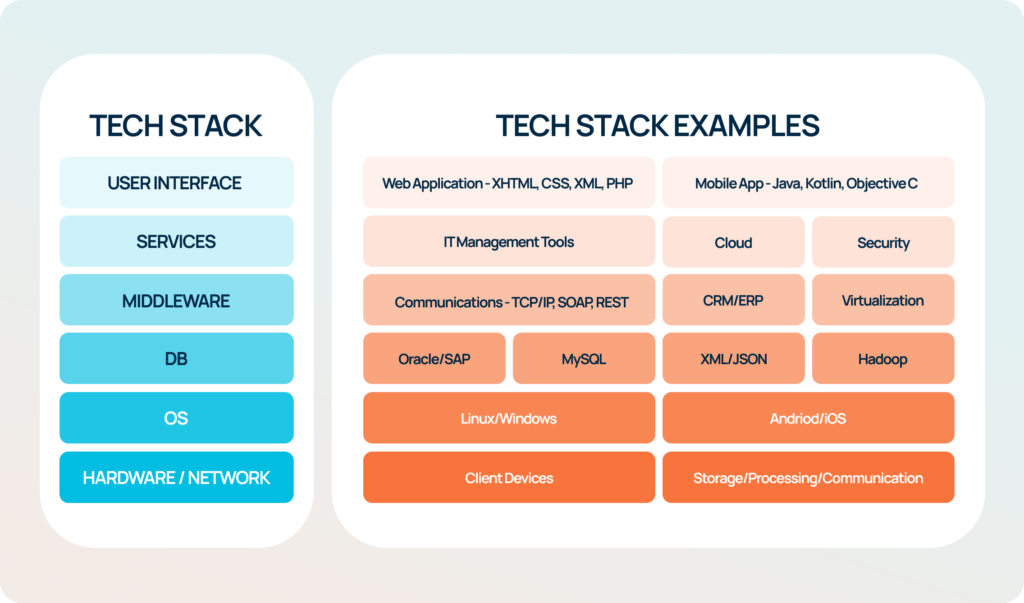 TECH STACK

USER INTERFACE

SERVICES

MIDDLEWARE

DB

OS

HARDWARE / NETWORK

TECH STACK EXAMPLES

Web Application - XHTML, CSS, XML, PHP

Mobile App - Java, Kotlin, Objective C

IT Management Tools

Cloud

Security

Communications - TCP/IP, SOAP, REST

CRM/ERP

Virtualization

Oracle/SAP

MySQL

XML/JSON

Hadoop

Linux/Windows

Andriod/iOS

Client Devices

Storage/Processing/Communication